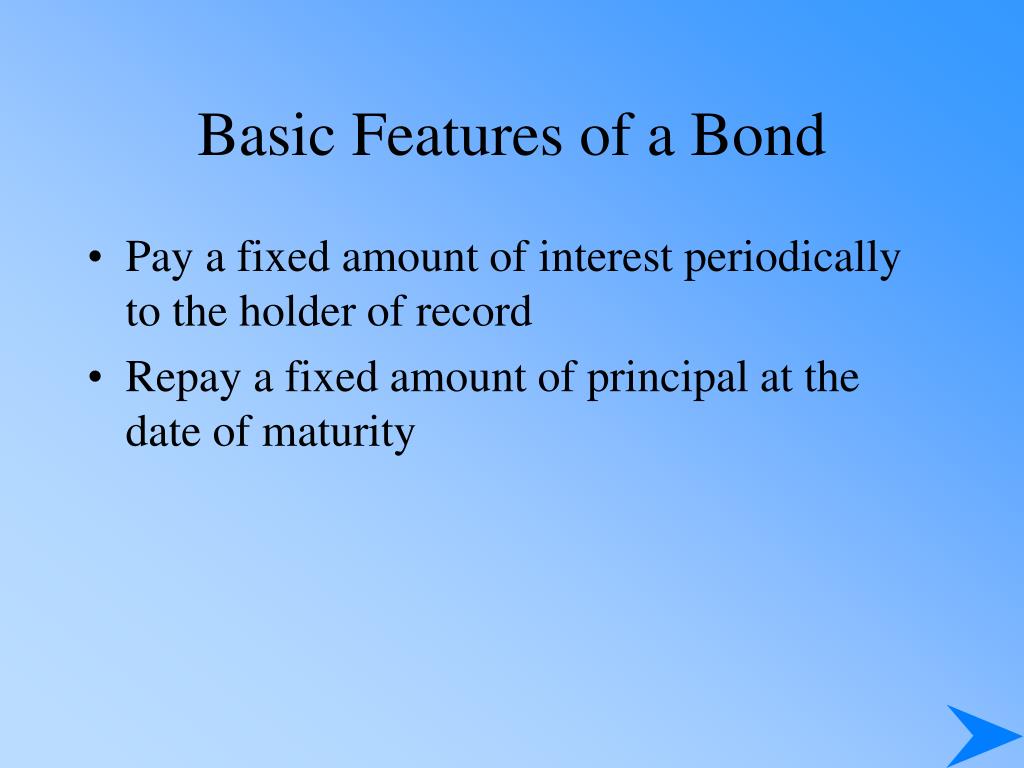 Basic Features of a Bond

• Pay a fixed amount of interest periodically to the holder of record
• Repay a fixed amount of principal at the date of maturity